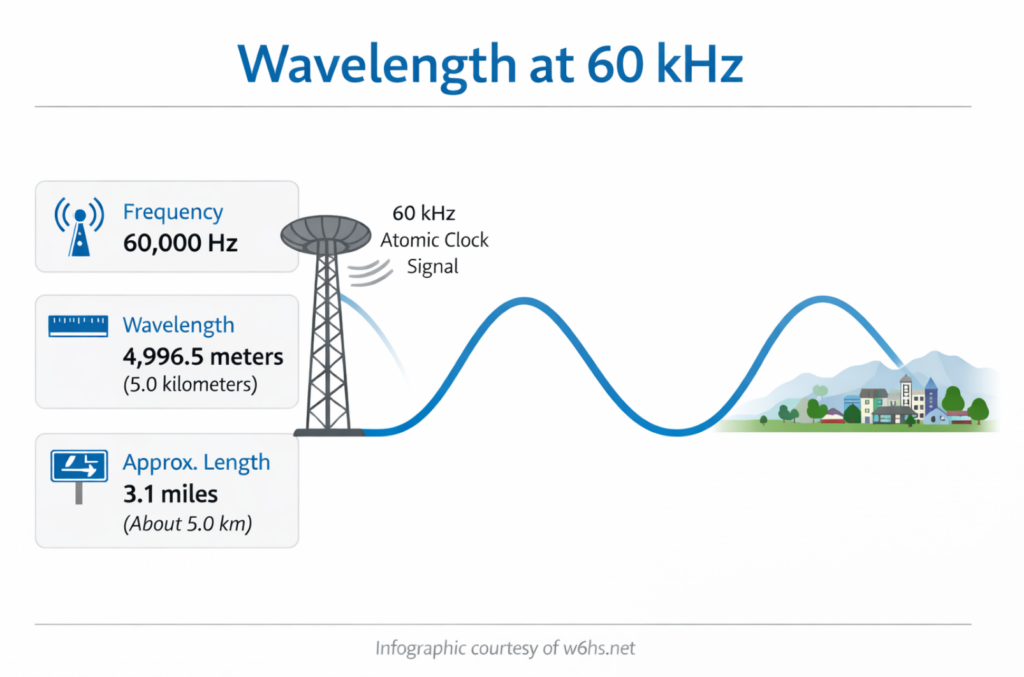 Wavelength at 60 kHz

Frequency
60,000 Hz

Wavelength
4,996.5 meters
(5.0 kilometers)

Approx. Length
3.1 miles
(About 5.0 km)

60 kHz
Atomic Clock
Signal

Infographic courtesy of w6hs.net